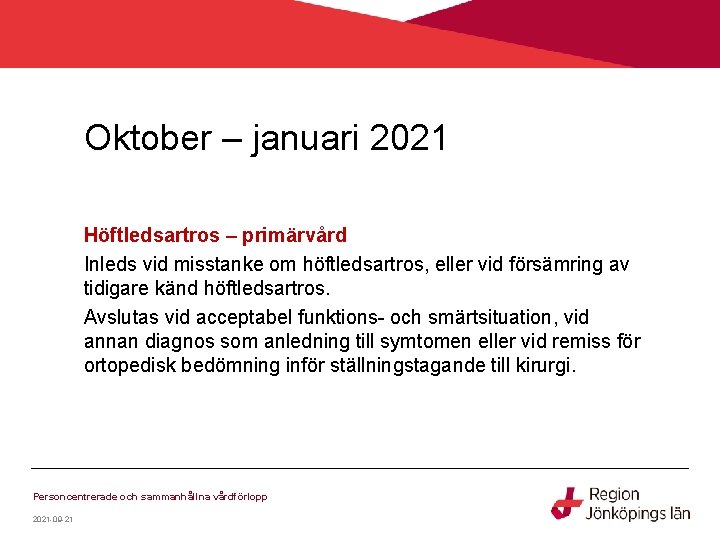 Oktober – januari 2021

Höftledsartros – primärvård

Inleds vid misstanke om höftledsartros, eller vid försämring av tidigare känd höftledsartros.

Avslutas vid acceptabel funktions- och smärtsituation, vid annan diagnos som anledning till symtomen eller vid remiss för ortopedisk bedömning inför ställningstagande till kirurgi.

Personcentrerade och sammanhållna vårdförlopp

2021-09-21

Region Jönköpings län